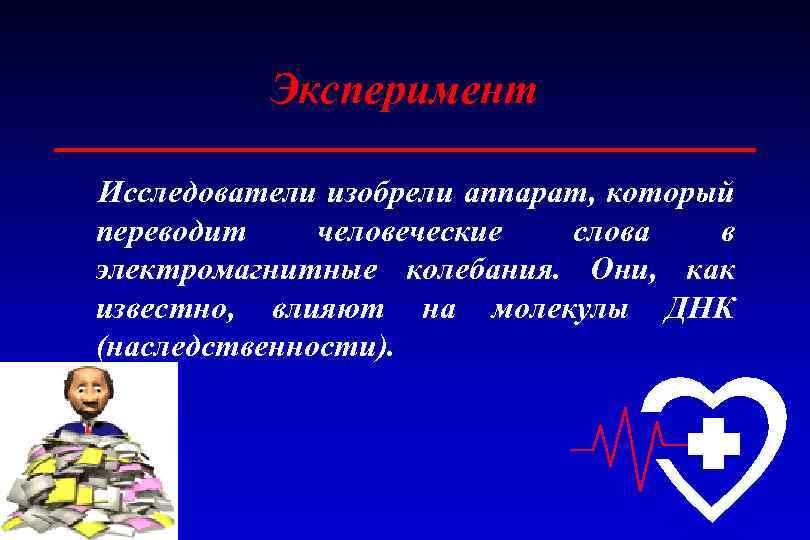 Эксперимент

Исследователи изобрели аппарат, который переводит человеческие слова в электромагнитные колебания. Они, как известно, влияют на молекулы ДНК (наследственности).